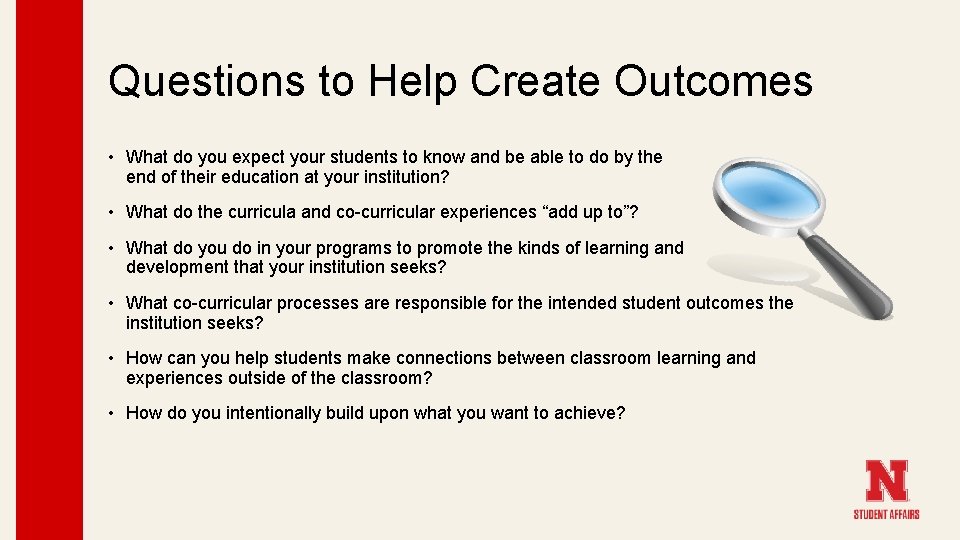 Questions to Help Create Outcomes

• What do you expect your students to know and be able to do by the end of their education at your institution?

• What do the curricula and co-curricular experiences “add up to”?

• What do you do in your programs to promote the kinds of learning and development that your institution seeks?

• What co-curricular processes are responsible for the intended student outcomes the institution seeks?

• How can you help students make connections between classroom learning and experiences outside of the classroom?

• How do you intentionally build upon what you want to achieve?

N
STUDENT AFFAIRS